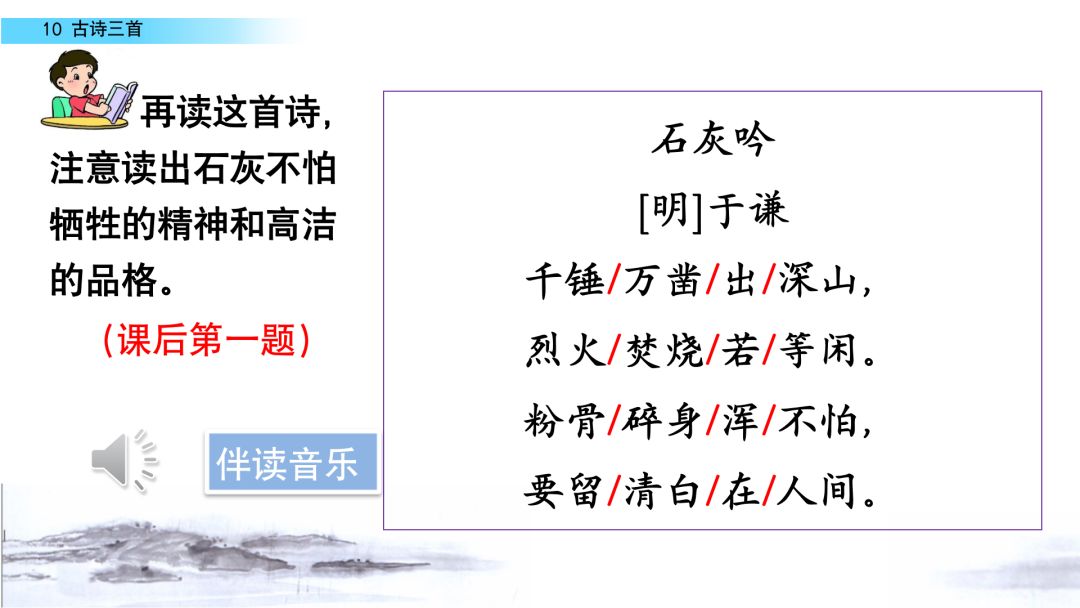 10 古诗三首

再读这首诗，注意读出石灰不怕牺牲的精神和高洁的品格。

（课后第一题）

伴读音乐

石灰吟

[明]于谦

千锤/万凿/出/深山，

烈火/焚烧/若/等闲。

粉骨/碎身/浑/不怕，

要留/清白/在/人间。